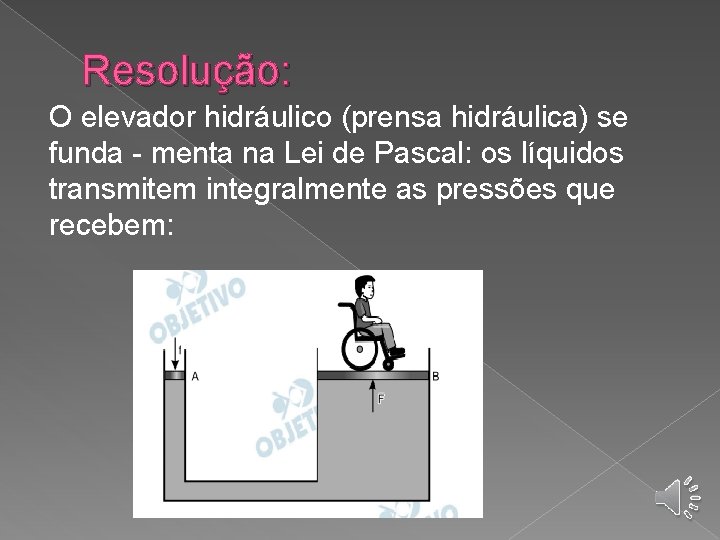 Resolução:

O elevador hidráulico (prensa hidráulica) se funda - menta na Lei de Pascal: os líquidos transmitem integralmente as pressões que recebem:

OBJETIVO

f

A

B

F

OBJETIVO

OBJETIVO